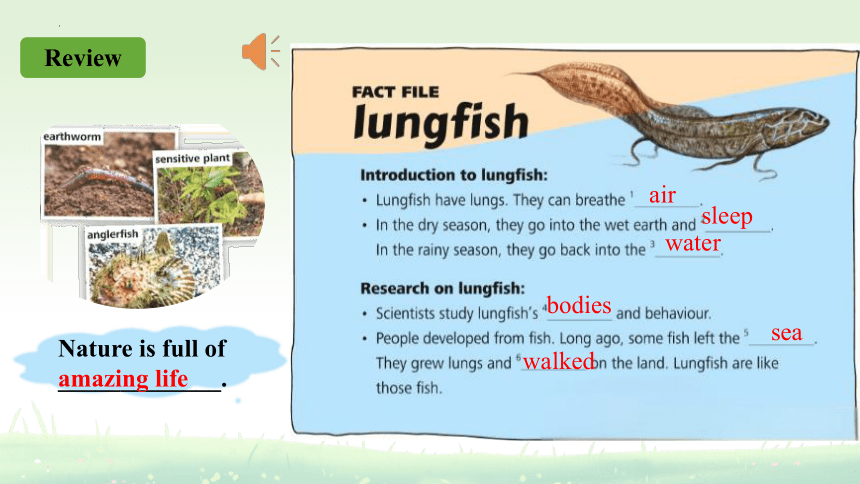 Review

earthworm
sensitive plant
anglerfish

Nature is full of amazing life.

FACT FILE
lungfish

Introduction to lungfish:
• Lungfish have lungs. They can breathe $^1$ air.
• In the dry season, they go into the wet earth and $^2$ sleep. In the rainy season, they go back into the $^3$ water.

Research on lungfish:
• Scientists study lungfish's $^4$ bodies and behaviour.
• People developed from fish. Long ago, some fish left the $^5$ sea. They grew lungs and $^6$ walked on the land. Lungfish are like those fish.